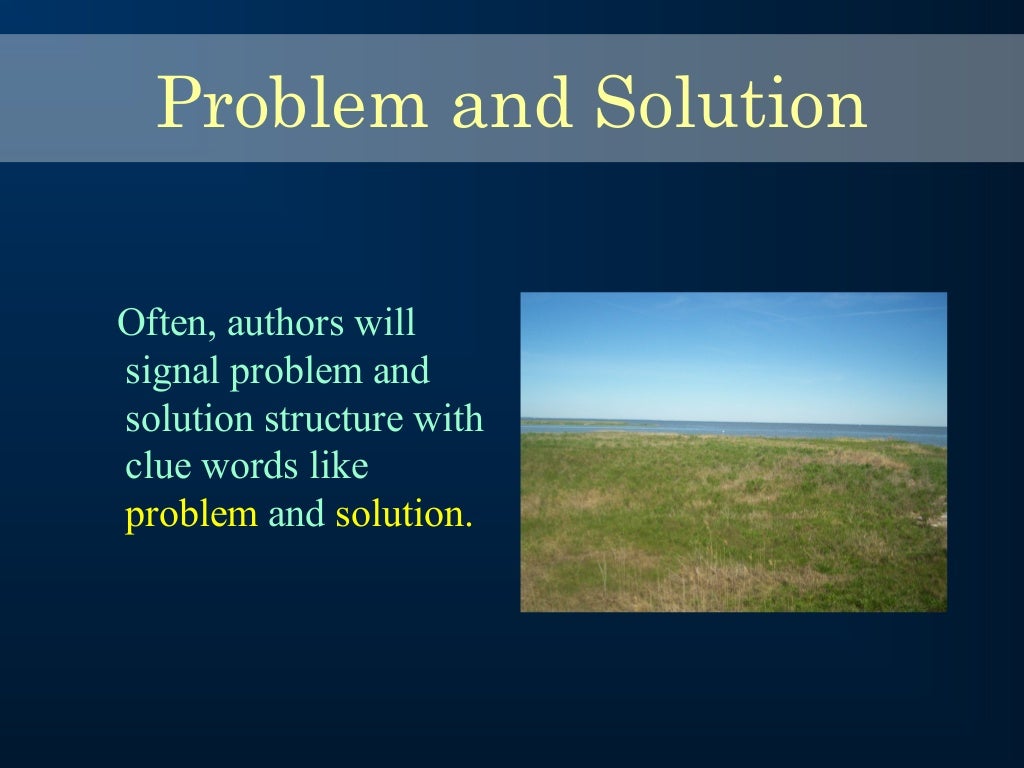 Problem and Solution

Often, authors will signal problem and solution structure with clue words like problem and solution.